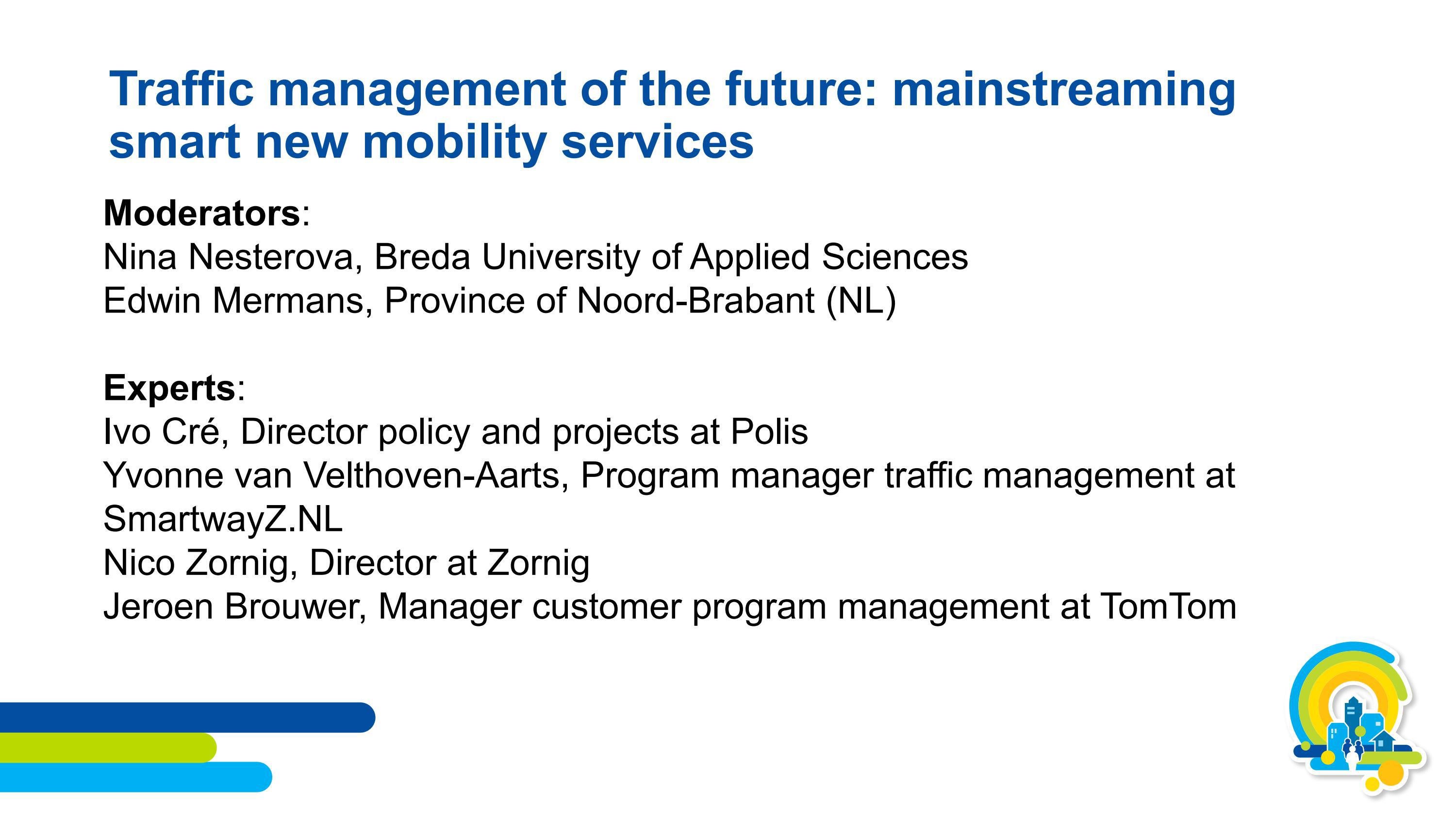 Traffic management of the future: mainstreaming smart new mobility services

Moderators:
Nina Nesterova, Breda University of Applied Sciences
Edwin Mermans, Province of Noord-Brabant (NL)

Experts:
Ivo Cré, Director policy and projects at Polis
Yvonne van Velthoven-Aarts, Program manager traffic management at SmartwayZ.NL
Nico Zornig, Director at Zornig
Jeroen Brouwer, Manager customer program management at TomTom